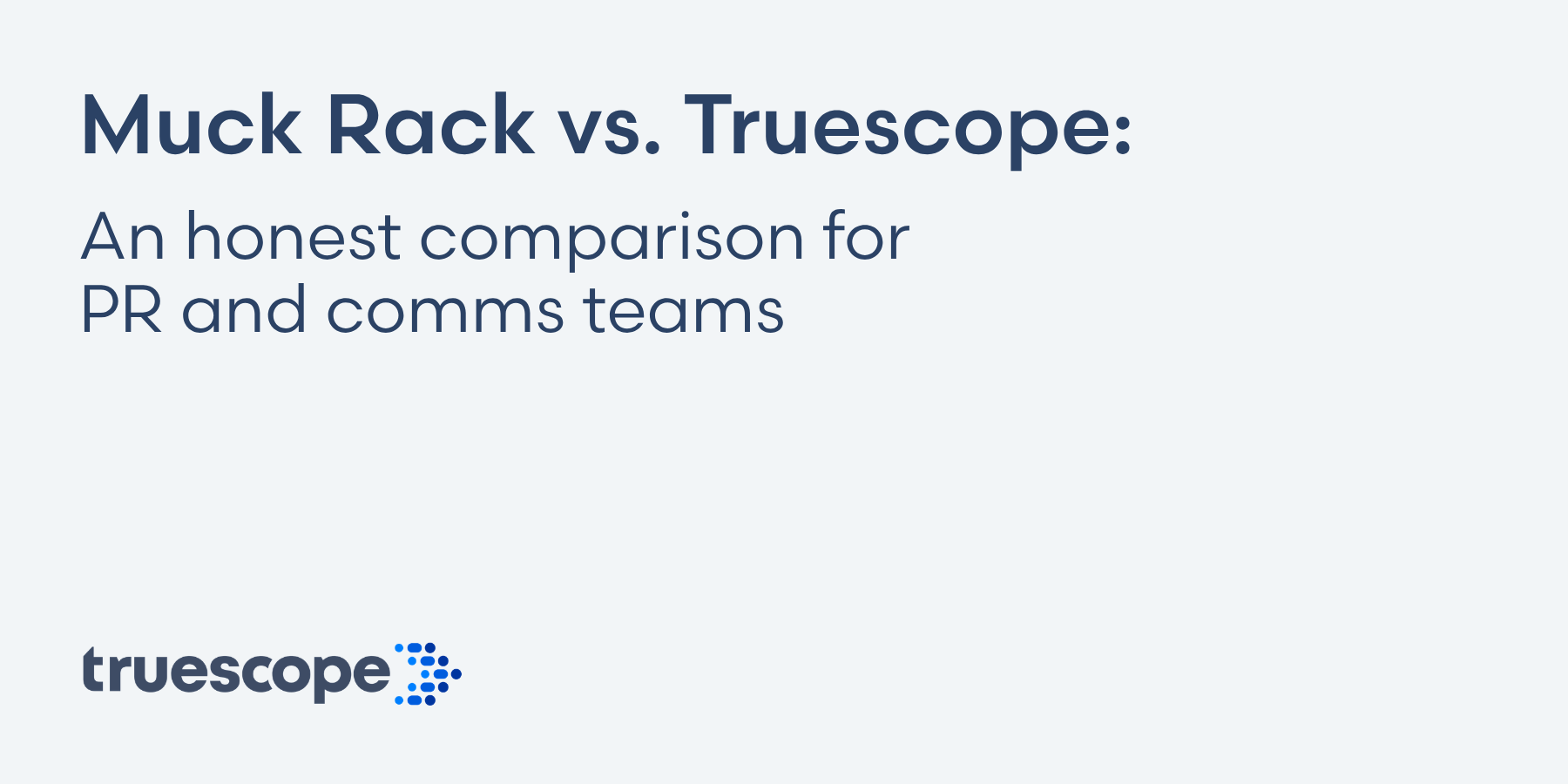 Muck Rack vs. Truescope:

An honest comparison for PR and comms teams

truescope